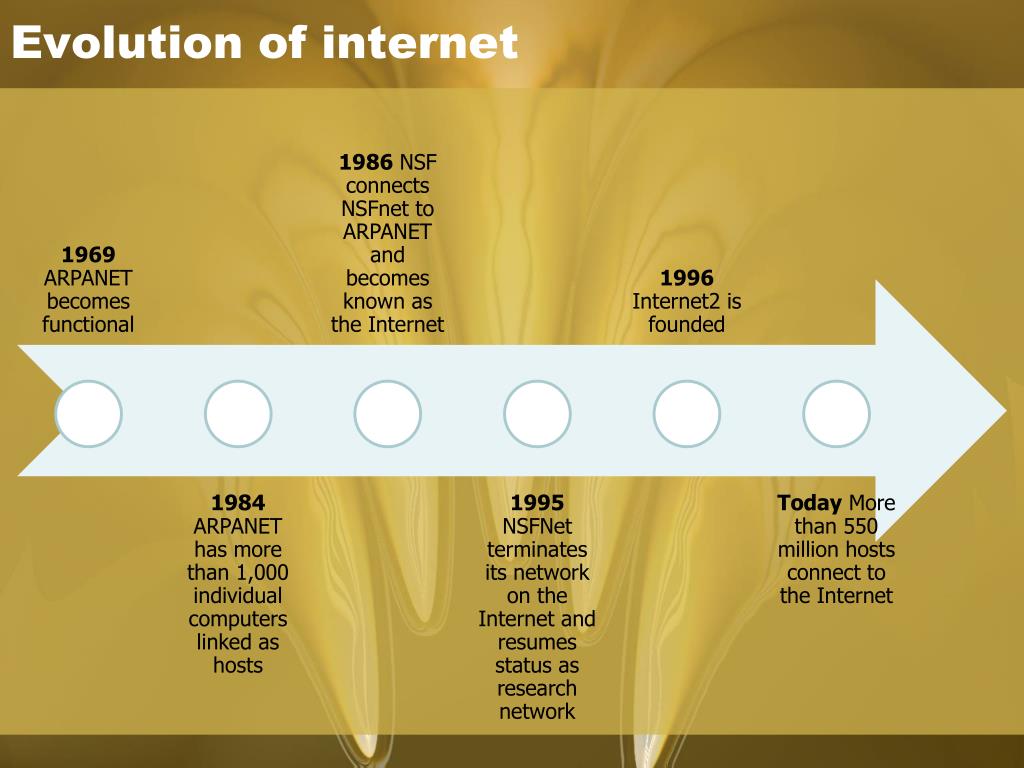 Evolution of internet

1969 ARPANET becomes functional

1984 ARPANET has more than 1,000 individual computers linked as hosts

1986 NSF connects NSFnet to ARPANET and becomes known as the Internet

1995 NSFNet terminates its network on the Internet and resumes status as research network

1996 Internet2 is founded

Today More than 550 million hosts connect to the Internet